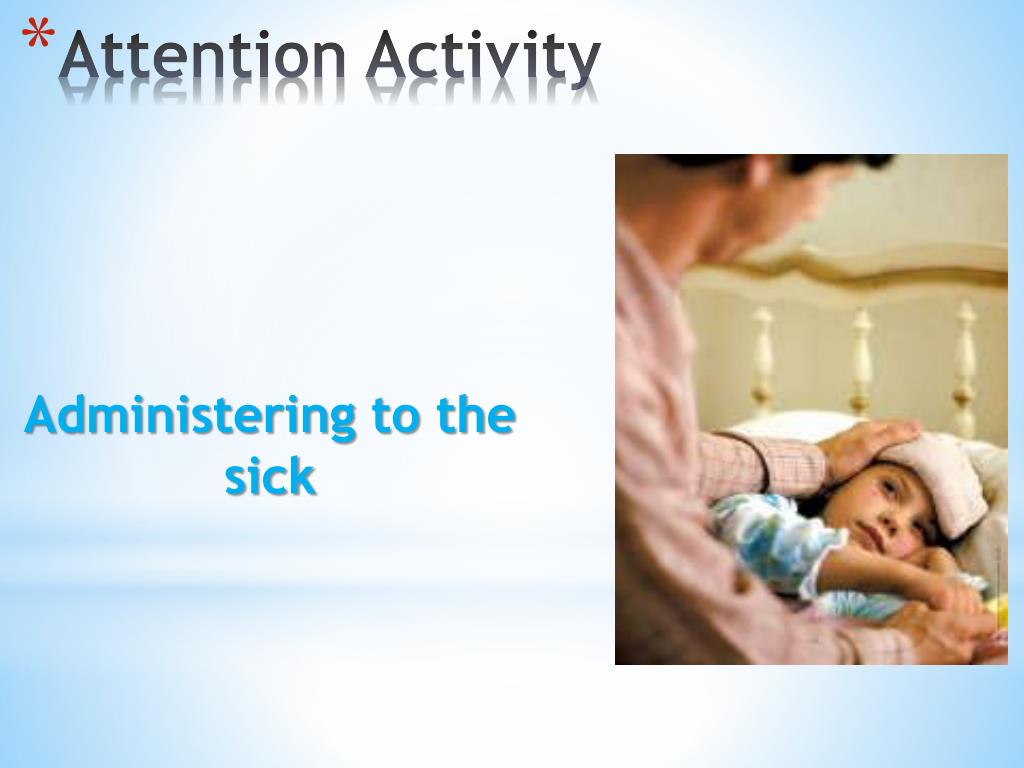 *Attention Activity

Administering to the sick